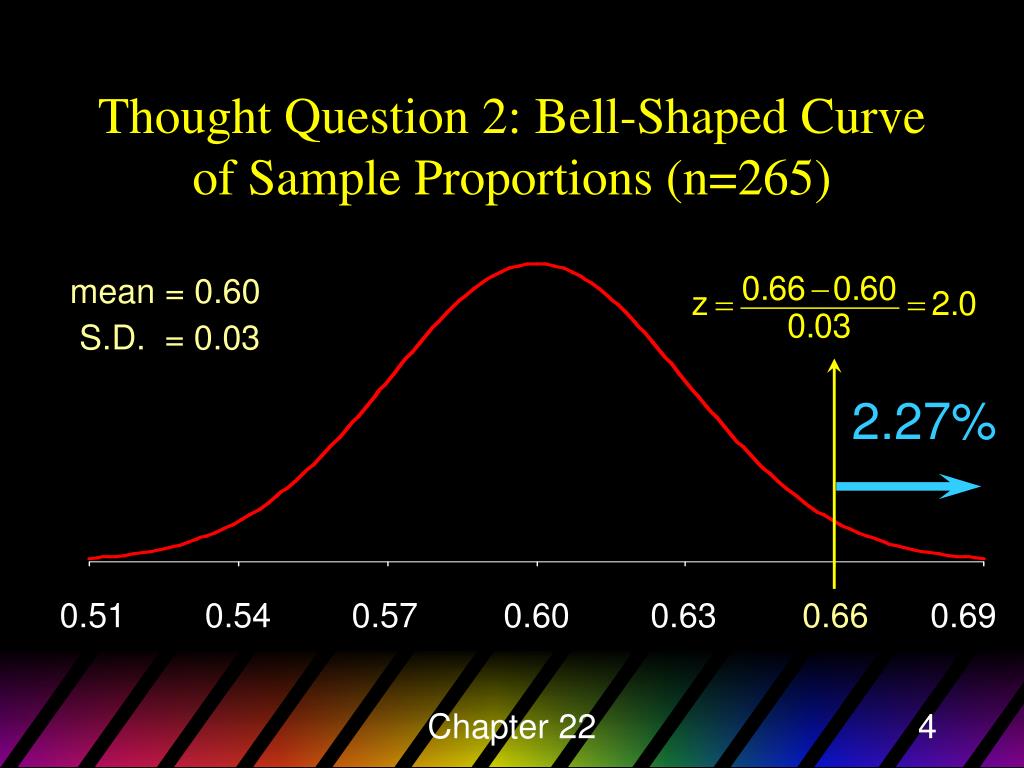 Thought Question 2: Bell-Shaped Curve of Sample Proportions (n=265)

mean = 0.60
S.D. = 0.03

$z = \frac{0.66 - 0.60}{0.03} = 2.0$

2.27%

0.51 0.54 0.57 0.60 0.63 0.66 0.69

Chapter 22

4